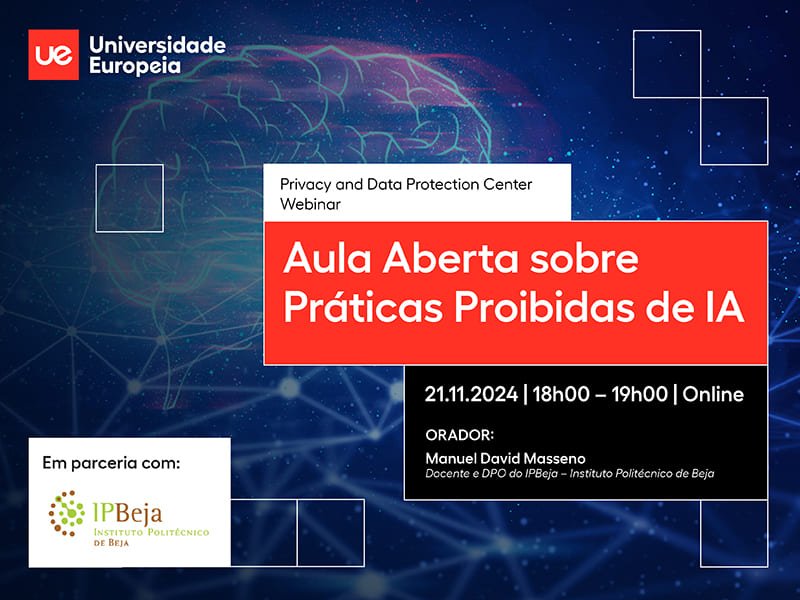 ue Universidade Europeia

Privacy and Data Protection Center Webinar

Aula Aberta sobre Práticas Proibidas de IA

21.11.2024 | 18h00 – 19h00 | Online

ORADOR:

Manuel David Masseno
Docente e DPO do IPBeja – Instituto Politécnico de Beja

Em parceria com:

IPBeja
Instituto Politécnico de Beja